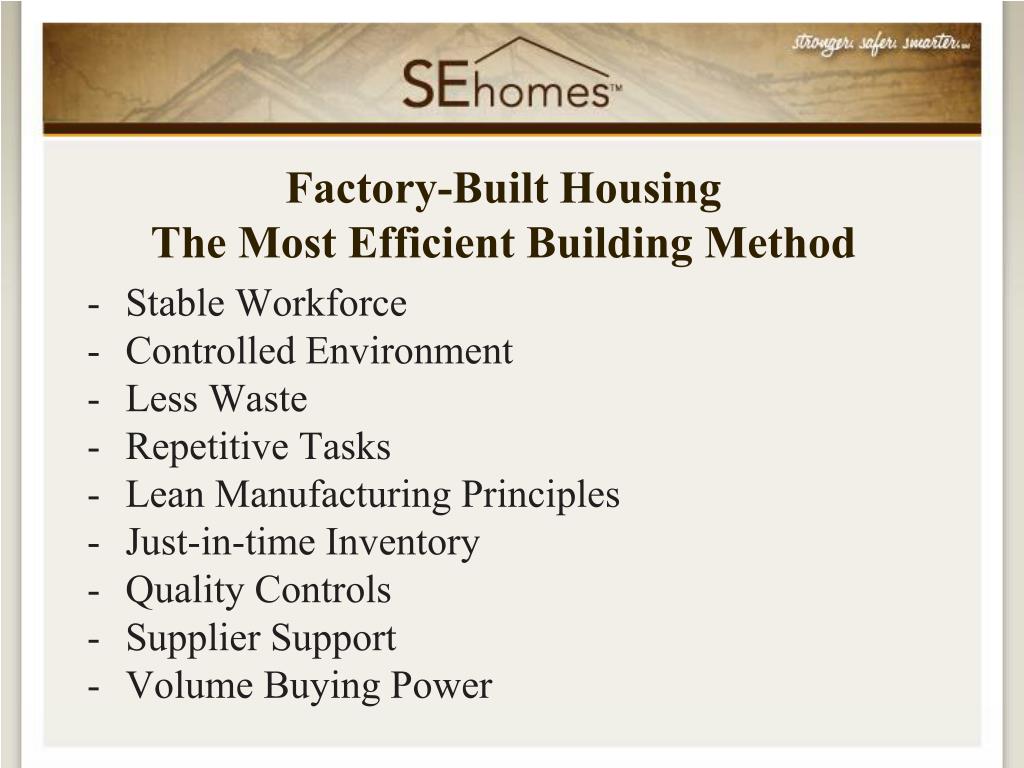 SEhomes™

stronger. safer. smarter.

Factory-Built Housing
The Most Efficient Building Method

- Stable Workforce
- Controlled Environment
- Less Waste
- Repetitive Tasks
- Lean Manufacturing Principles
- Just-in-time Inventory
- Quality Controls
- Supplier Support
- Volume Buying Power